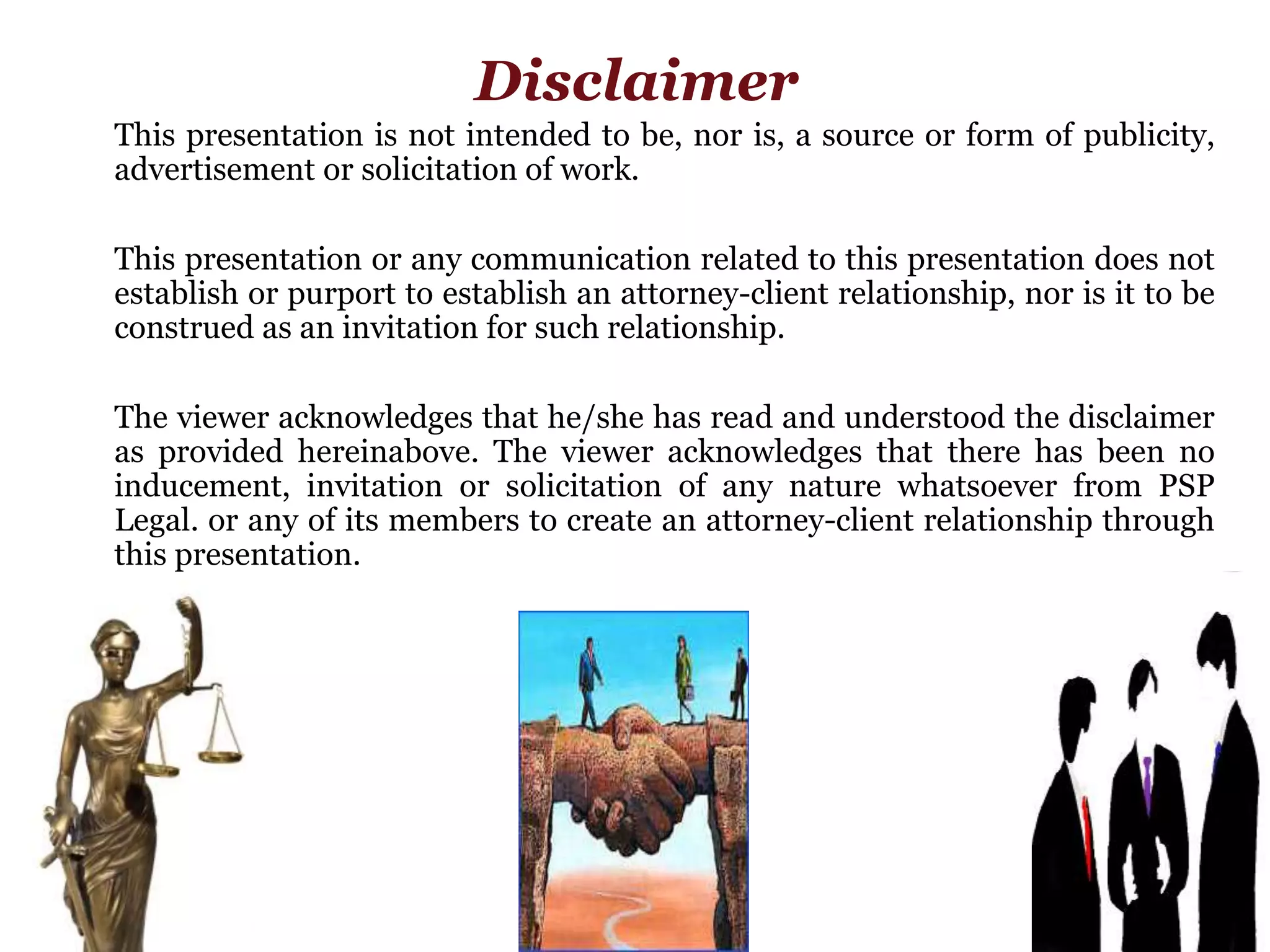 Disclaimer

This presentation is not intended to be, nor is, a source or form of publicity, advertisement or solicitation of work.

This presentation or any communication related to this presentation does not establish or purport to establish an attorney-client relationship, nor is it to be construed as an invitation for such relationship.

The viewer acknowledges that he/she has read and understood the disclaimer as provided hereinabove. The viewer acknowledges that there has been no inducement, invitation or solicitation of any nature whatsoever from PSP Legal. or any of its members to create an attorney-client relationship through this presentation.